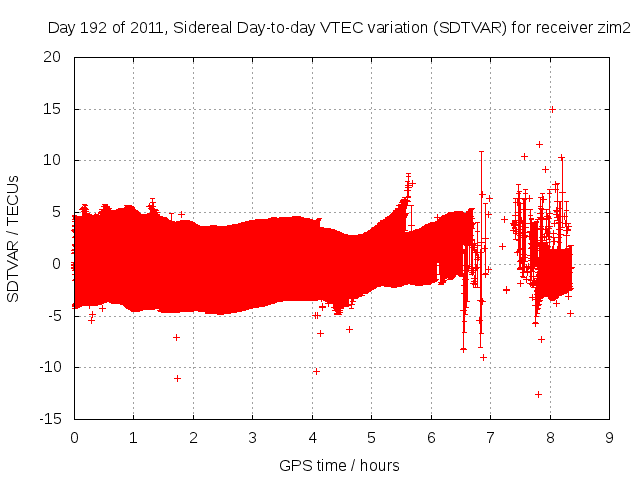 Day 192 of 2011, Sidereal Day-to-day VTEC variation (SDTVAR) for receiver zim2

SDTVAR / TECUs

20
15
10
5
0
-5
-10
-15

0 1 2 3 4 5 6 7 8 9

GPS time / hours